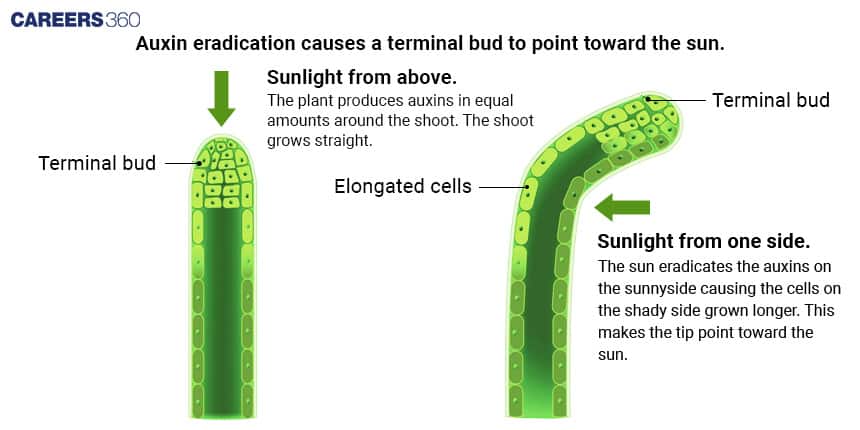 CAREERS360

Auxin eradication causes a terminal bud to point toward the sun.

Sunlight from above.
The plant produces auxins in equal amounts around the shoot. The shoot grows straight.

Terminal bud

Terminal bud

Elongated cells

Sunlight from one side.
The sun eradicates the auxins on the sunnyside causing the cells on the shady side grown longer. This makes the tip point toward the sun.